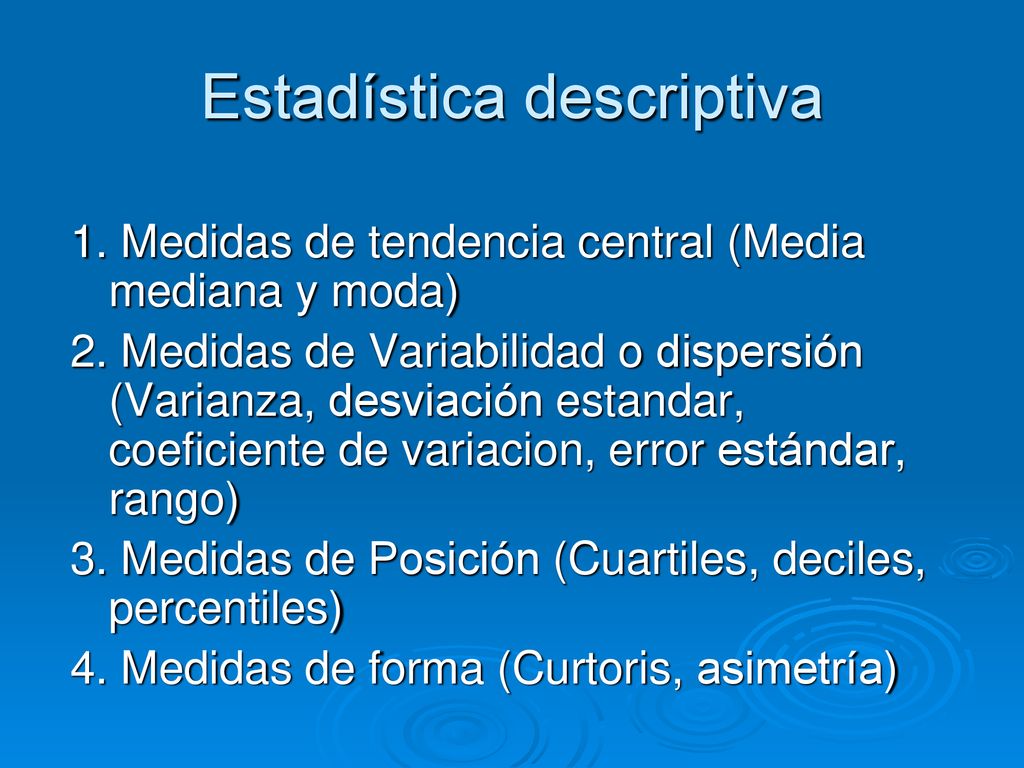 Estadística descriptiva

1. Medidas de tendencia central (Media mediana y moda)

2. Medidas de Variabilidad o dispersión (Varianza, desviación estandar, coeficiente de variacion, error estándar, rango)

3. Medidas de Posición (Cuartiles, deciles, percentiles)

4. Medidas de forma (Curtoris, asimetría)